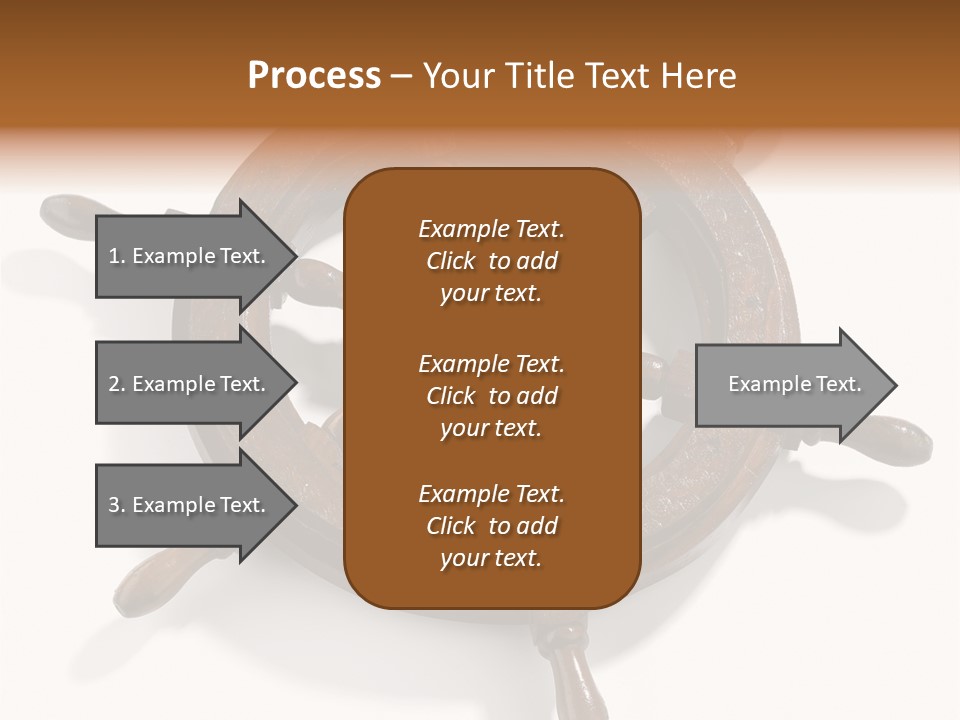 Process – Your Title Text Here

1. Example Text.

2. Example Text.

3. Example Text.

Example Text. Click to add your text.

Example Text. Click to add your text.

Example Text. Click to add your text.

Example Text.